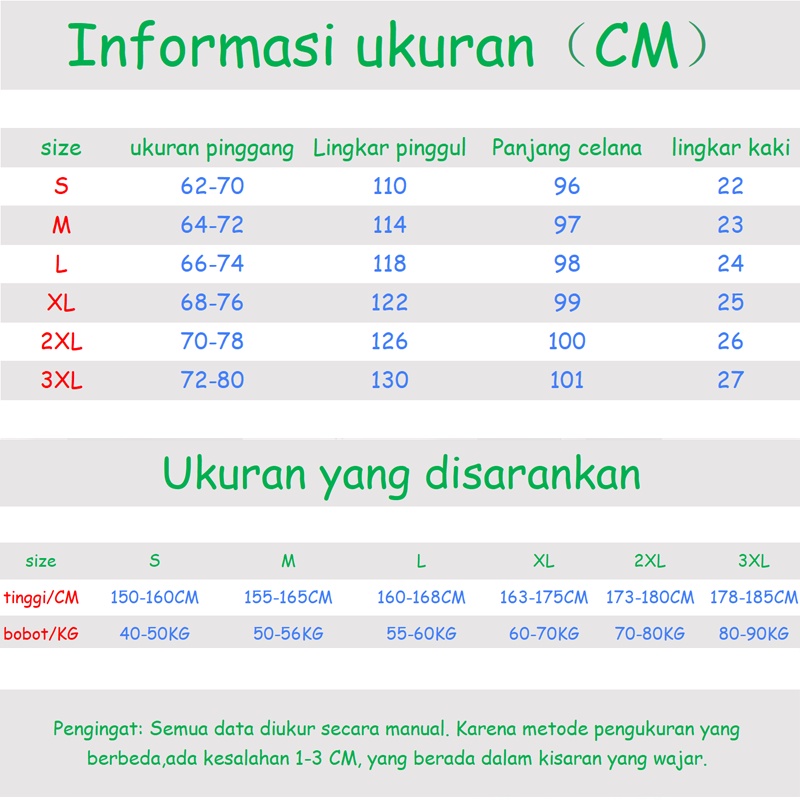 Informasi ukuran（CM）

| size | ukuran pinggang | Lingkar pinggul | Panjang celana | lingkar kaki |
|---|---|---|---|---|
| S | 62-70 | 110 | 96 | 22 |
| M | 64-72 | 114 | 97 | 23 |
| L | 66-74 | 118 | 98 | 24 |
| XL | 68-76 | 122 | 99 | 25 |
| 2XL | 70-78 | 126 | 100 | 26 |
| 3XL | 72-80 | 130 | 101 | 27 |

Ukuran yang disarankan

| size | S | M | L | XL | 2XL | 3XL |
|---|---|---|---|---|---|---|
| tinggi/CM | 150-160CM | 155-165CM | 160-168CM | 163-175CM | 173-180CM | 178-185CM |
| bobot/KG | 40-50KG | 50-56KG | 55-60KG | 60-70KG | 70-80KG | 80-90KG |

Pengingat: Semua data diukur secara manual. Karena metode pengukuran yang berbeda,ada kesalahan 1-3 CM, yang berada dalam kisaran yang wajar.